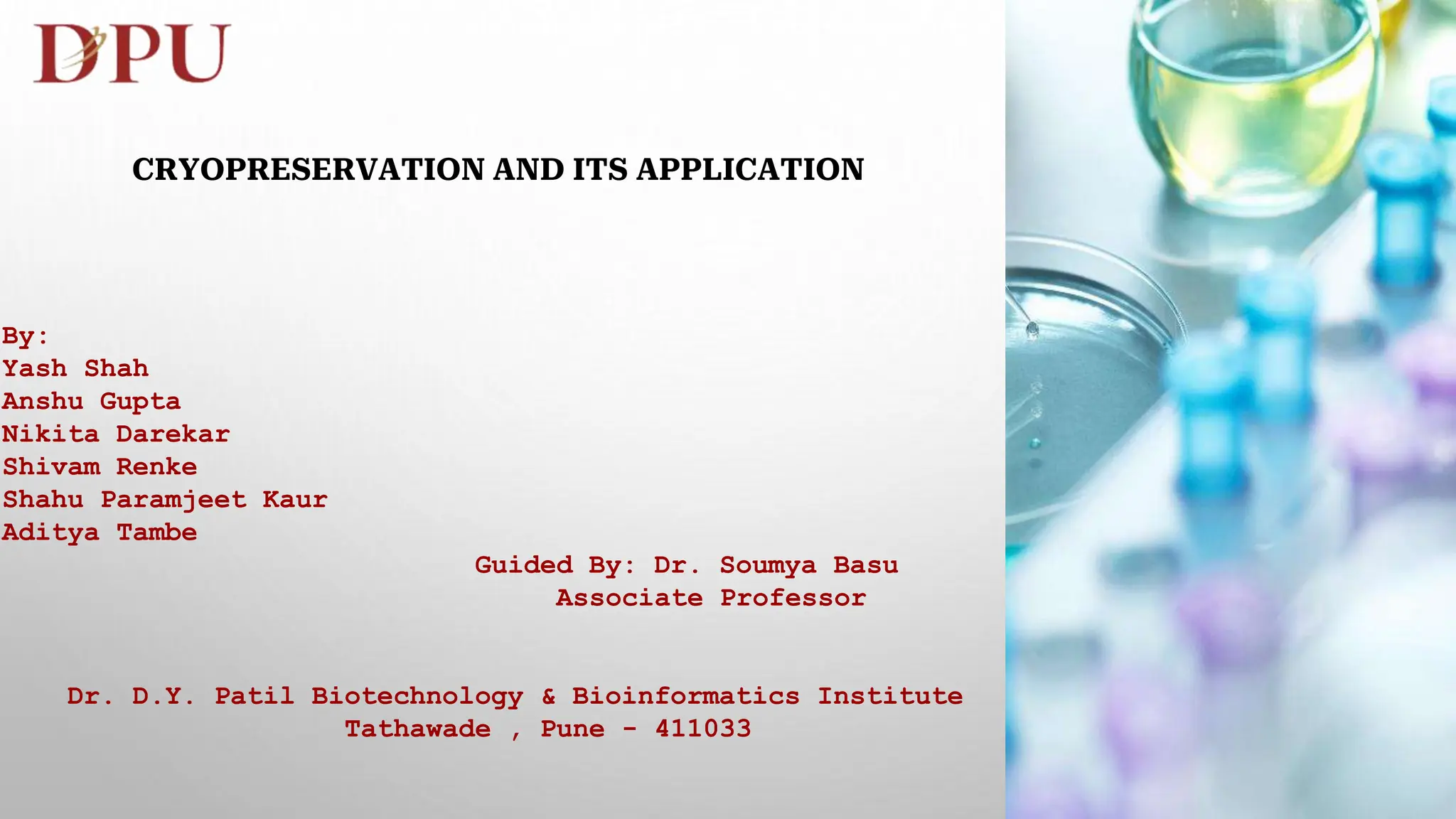 DPU

CRYOPRESERVATION AND ITS APPLICATION

By:
Yash Shah
Anshu Gupta
Nikita Darekar
Shivam Renke
Shahu Paramjeet Kaur
Aditya Tambe

Guided By: Dr. Soumya Basu
Associate Professor

Dr. D.Y. Patil Biotechnology & Bioinformatics Institute
Tathawade , Pune - 411033